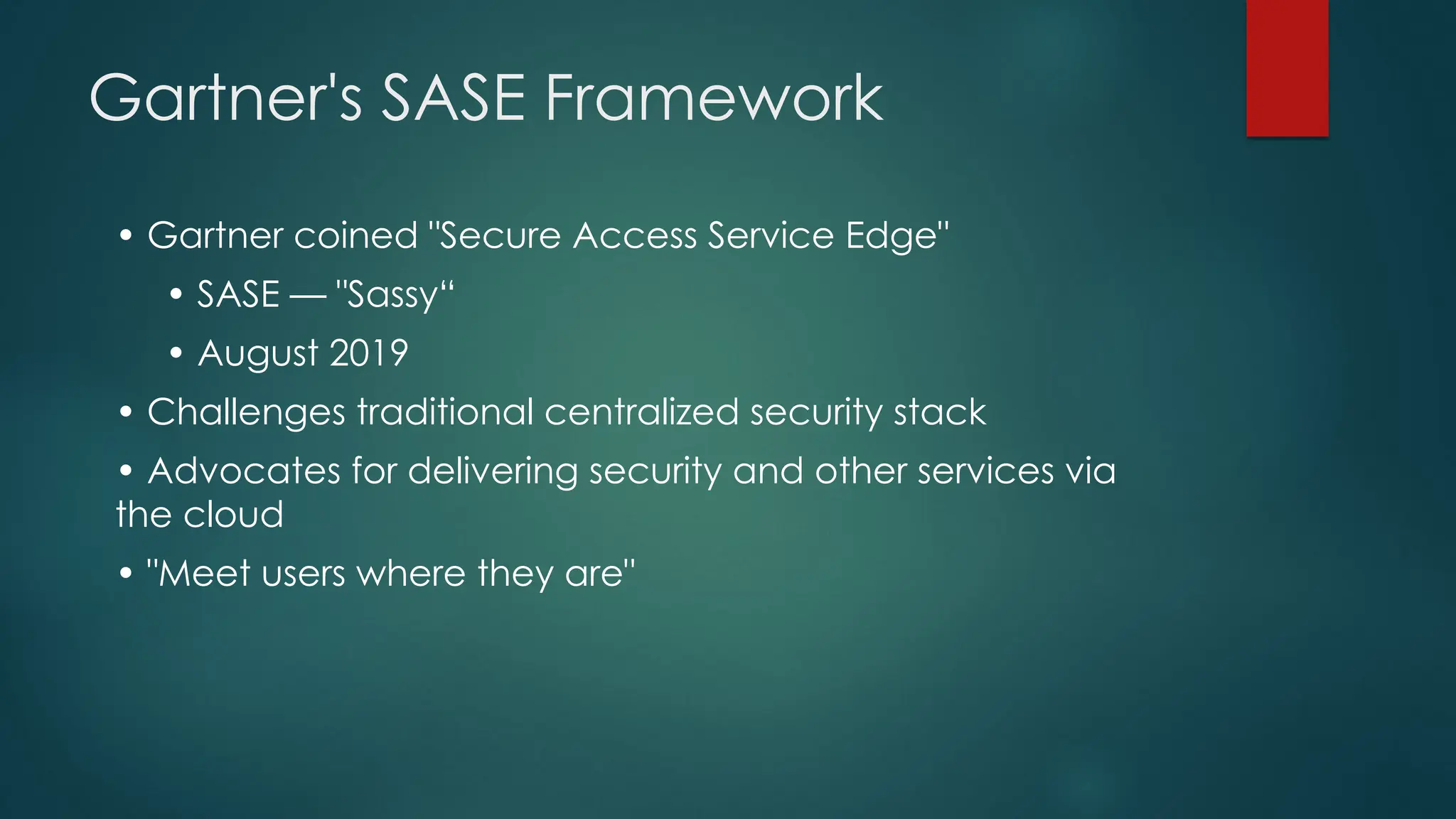 Gartner's SASE Framework

• Gartner coined "Secure Access Service Edge"
  • SASE — "Sassy“
  • August 2019
• Challenges traditional centralized security stack
• Advocates for delivering security and other services via the cloud
• "Meet users where they are"